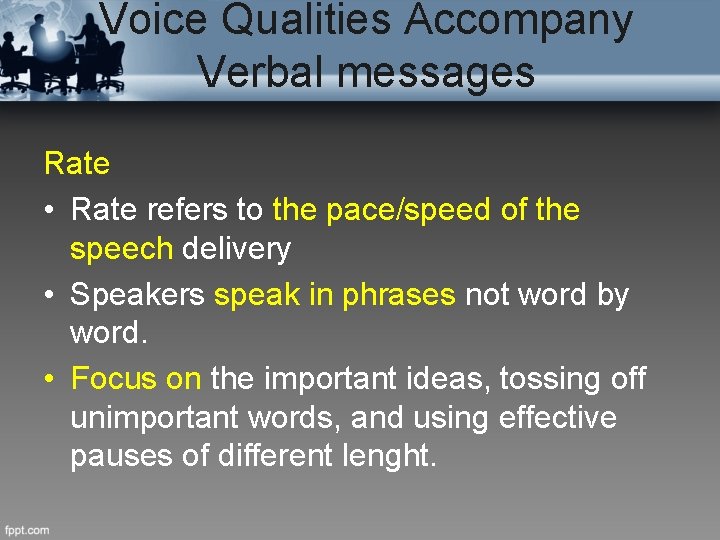 Voice Qualities Accompany Verbal messages

Rate

• Rate refers to the pace/speed of the speech delivery

• Speakers speak in phrases not word by word.

• Focus on the important ideas, tossing off unimportant words, and using effective pauses of different lenght.

fppt.com